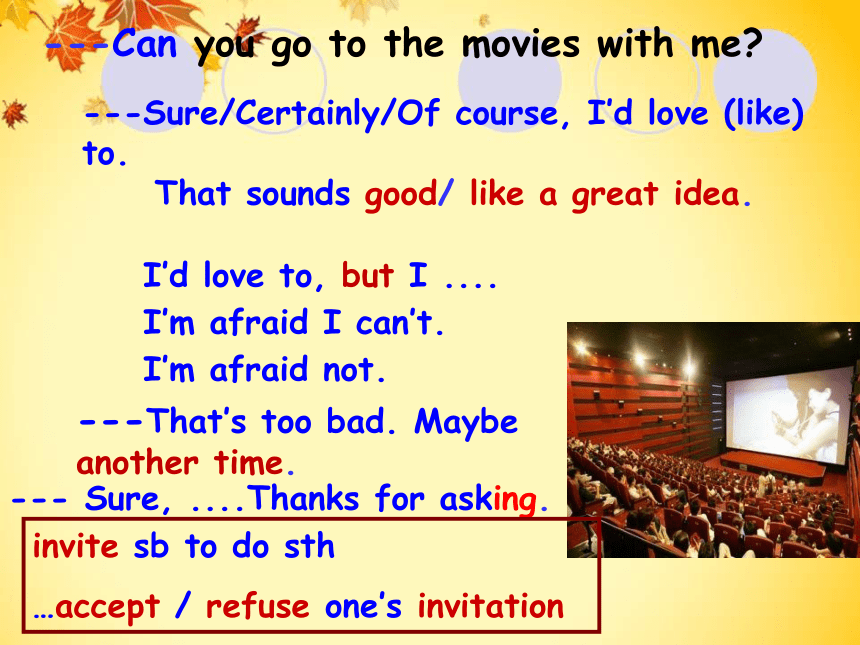 ---Can you go to the movies with me?

---Sure/Certainly/Of course, I'd love (like) to.

That sounds good/ like a great idea.

I'd love to, but I ....

I'm afraid I can't.

I'm afraid not.

---That's too bad. Maybe another time.

--- Sure, ....Thanks for asking.

invite sb to do sth

…accept / refuse one's invitation